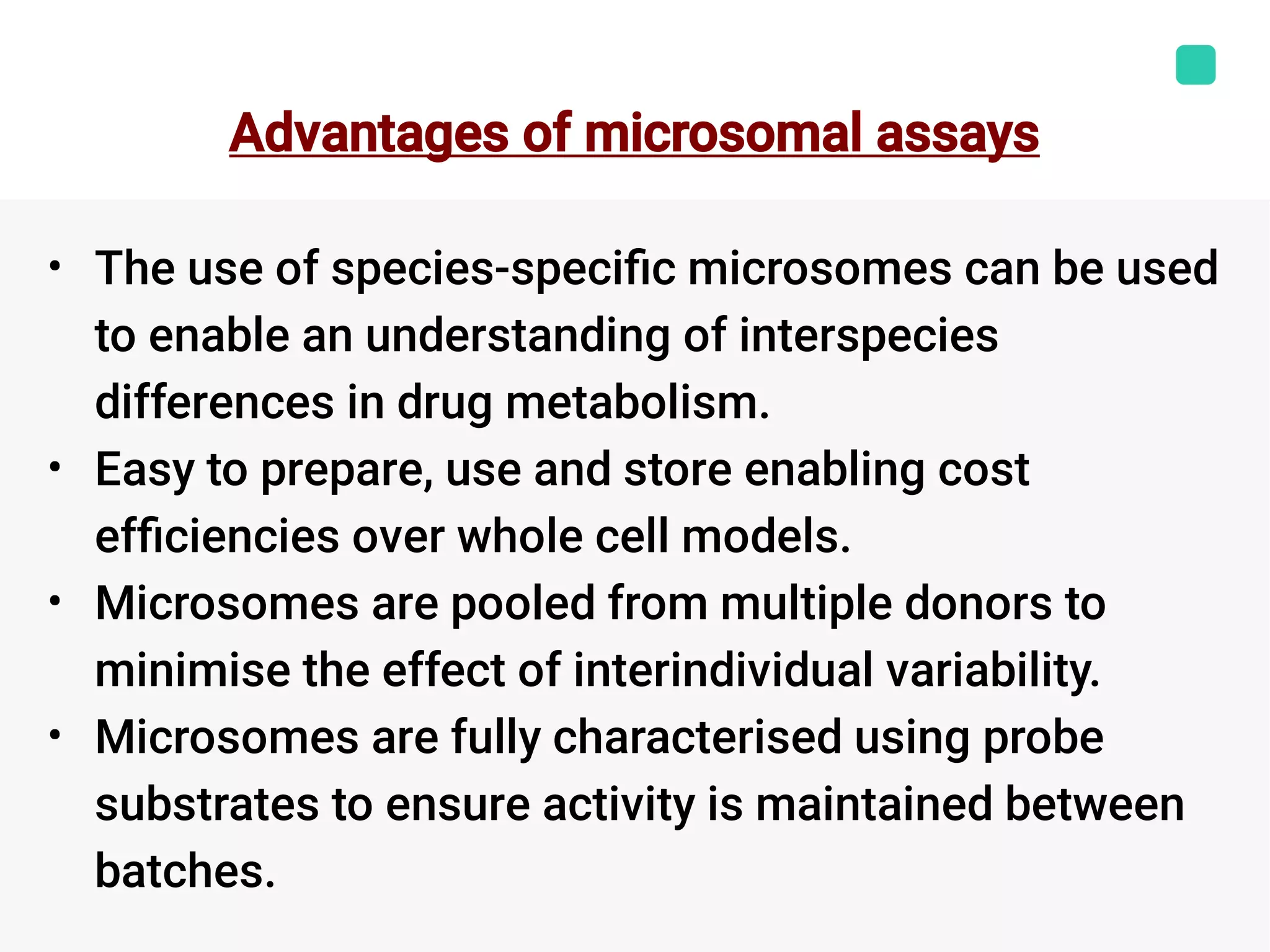 Advantages of microsomal assays

• The use of species-specific microsomes can be used to enable an understanding of interspecies differences in drug metabolism.
• Easy to prepare, use and store enabling cost efficiencies over whole cell models.
• Microsomes are pooled from multiple donors to minimise the effect of interindividual variability.
• Microsomes are fully characterised using probe substrates to ensure activity is maintained between batches.